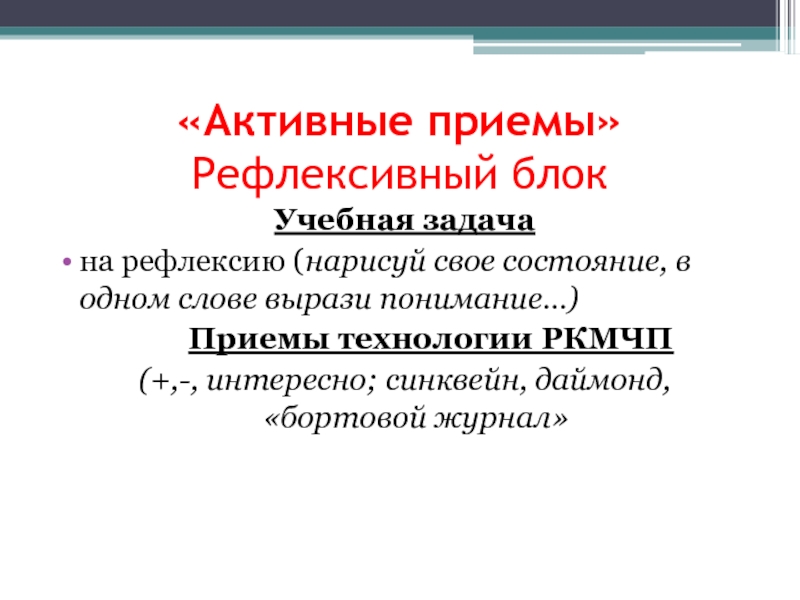 «Активные приемы»
Рефлексивный блок

Учебная задача

• на рефлексию (нарисуй свое состояние, в одном слове вырази понимание…)

Приемы технологии РКМЧП

(+,-, интересно; синквейн, даймонд, «бортовой журнал»